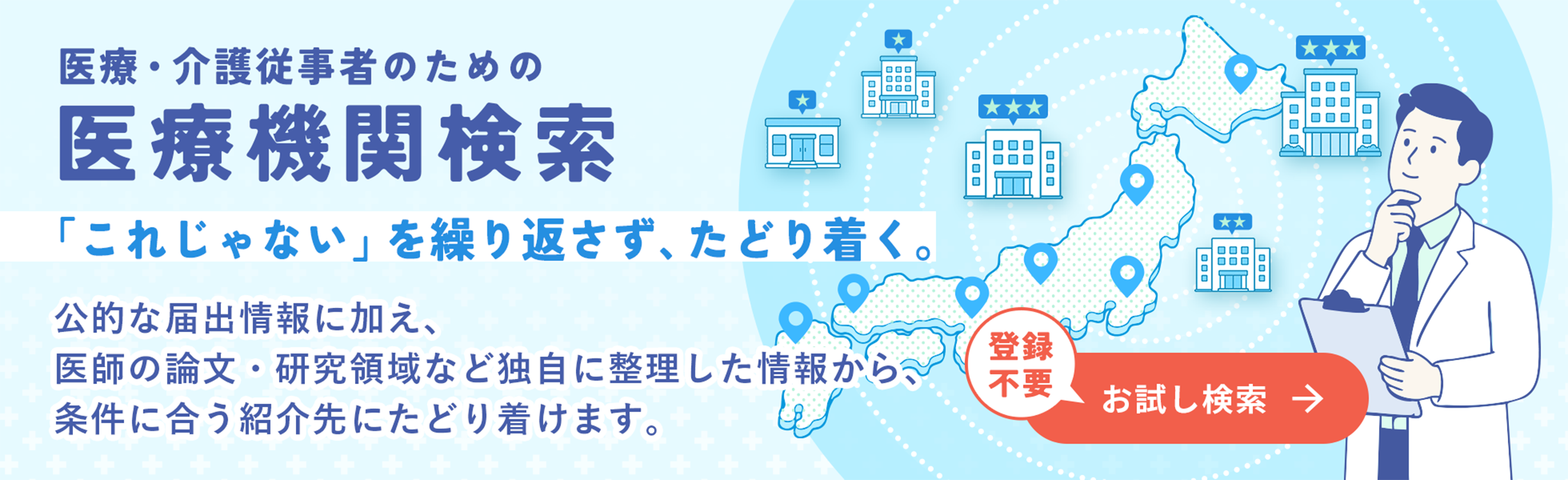 医療・介護従事者のための

医療機関検索

「これじゃない」を繰り返さず、たどり着く。

公的な届出情報に加え、
医師の論文・研究領域など独自に整理した情報から、
条件に合う紹介先にたどり着けます。

登録不要

お試し検索 →